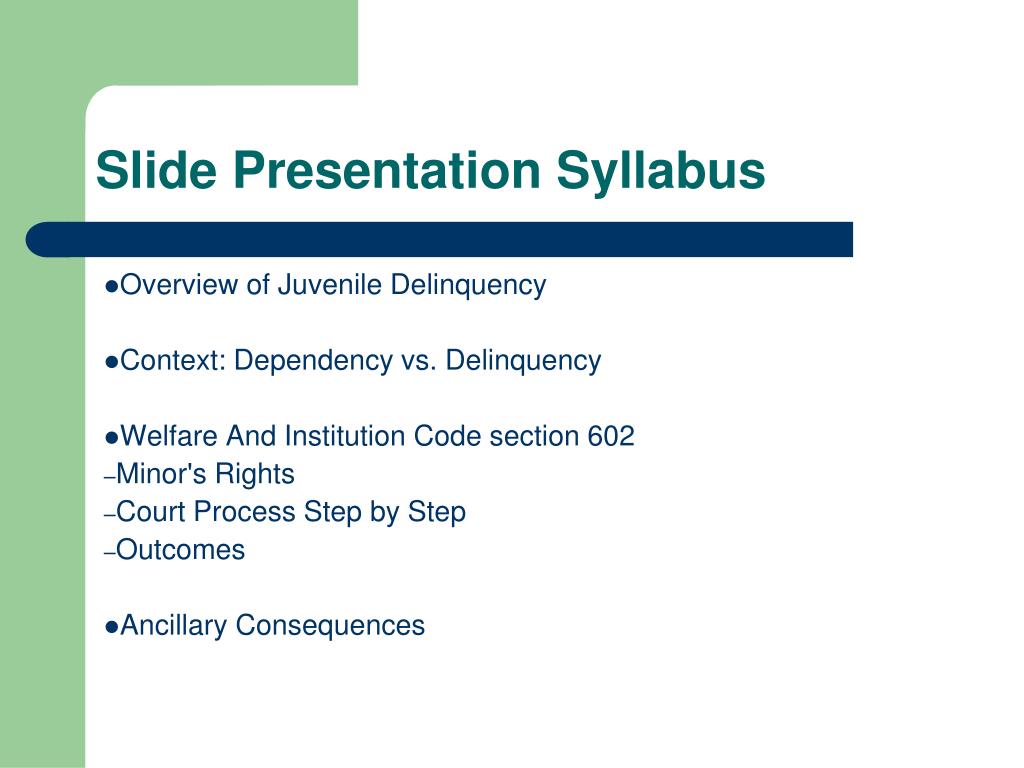 Slide Presentation Syllabus

●Overview of Juvenile Delinquency

●Context: Dependency vs. Delinquency

●Welfare And Institution Code section 602
–Minor's Rights
–Court Process Step by Step
–Outcomes

●Ancillary Consequences